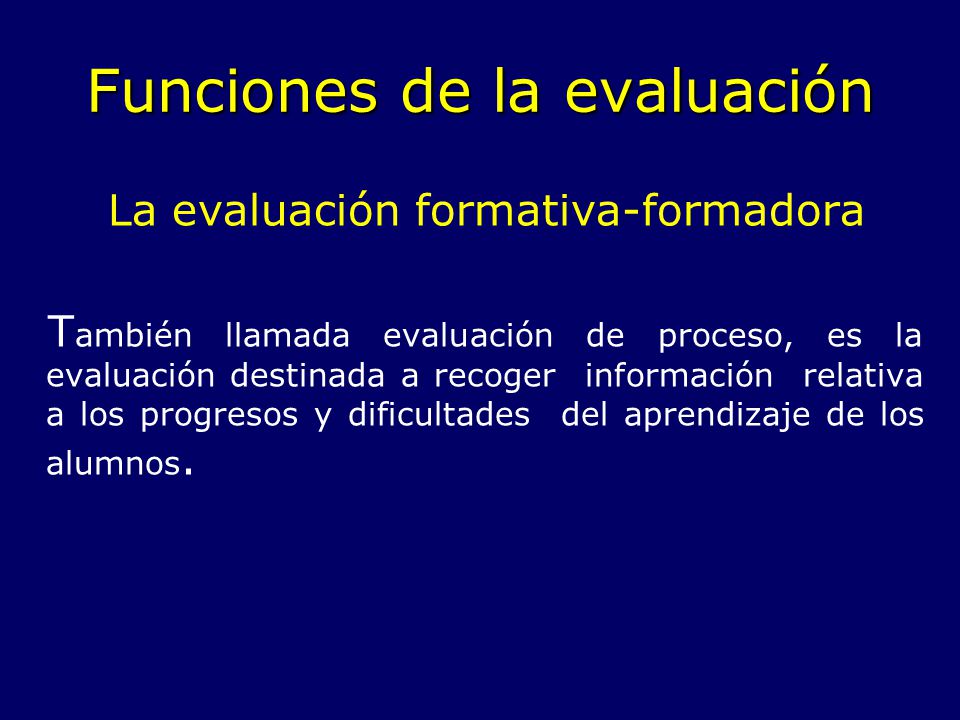 Funciones de la evaluación

La evaluación formativa-formadora

También llamada evaluación de proceso, es la evaluación destinada a recoger información relativa a los progresos y dificultades del aprendizaje de los alumnos.